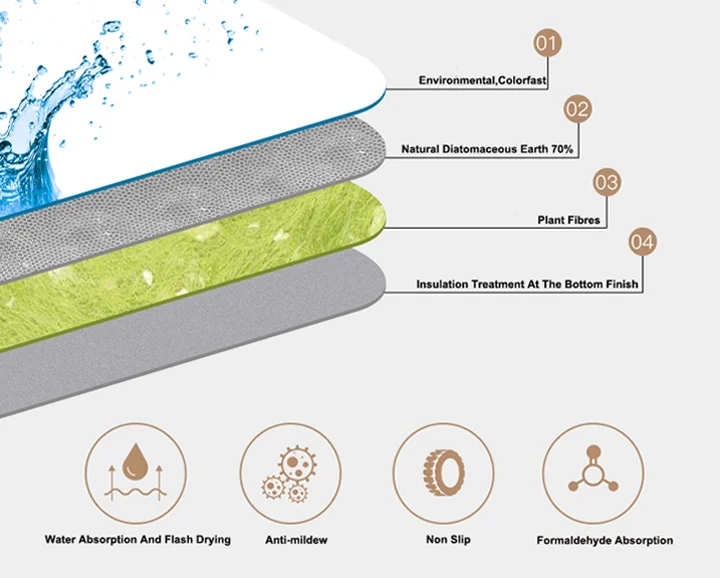 01
Environmental,Colorfast

02
Natural Diatomaceous Earth 70%

03
Plant Fibres

04
Insulation Treatment At The Bottom Finish

Water Absorption And Flash Drying

Anti-mildew

Non Slip

Formaldehyde Absorption